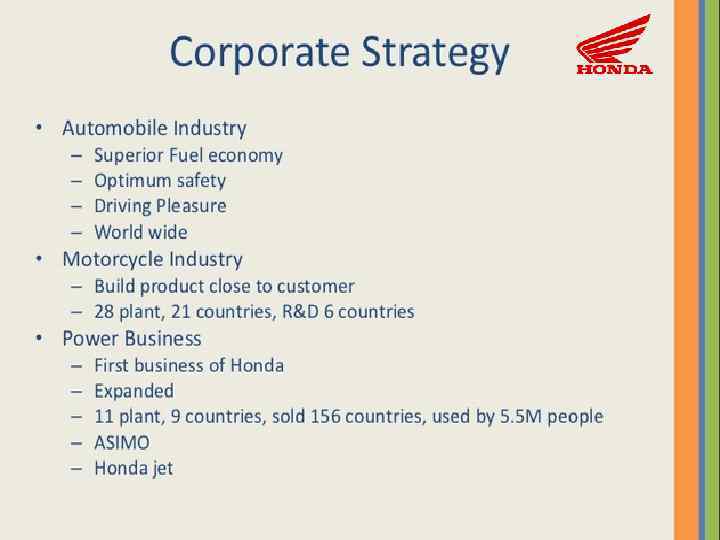 Corporate Strategy

HONDA

• Automobile Industry
  – Superior Fuel economy
  – Optimum safety
  – Driving Pleasure
  – World wide
• Motorcycle Industry
  – Build product close to customer
  – 28 plant, 21 countries, R&D 6 countries
• Power Business
  – First business of Honda
  – Expanded
  – 11 plant, 9 countries, sold 156 countries, used by 5.5M people
  – ASIMO
  – Honda jet